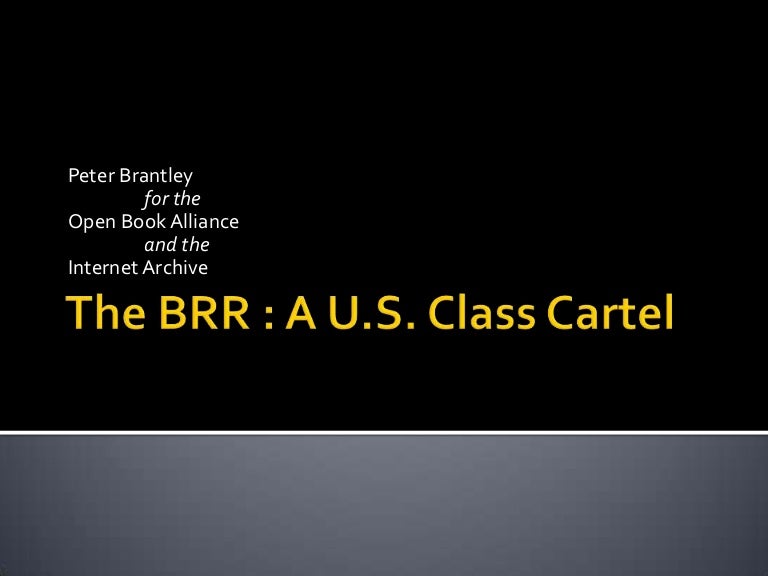 Peter Brantley
for the
Open Book Alliance
and the
Internet Archive

The BRR : A U.S. Class Cartel